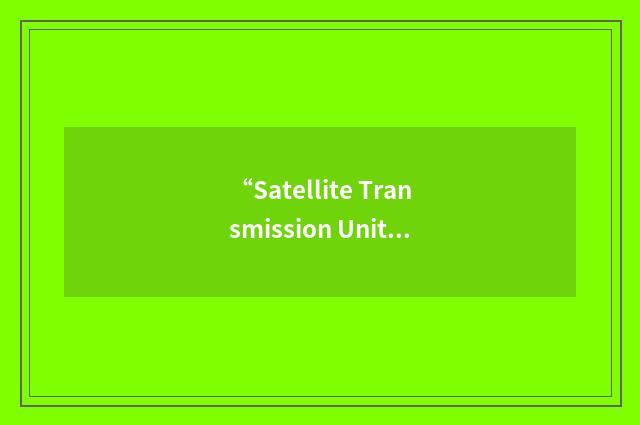 “Satellite Transmission Unit…